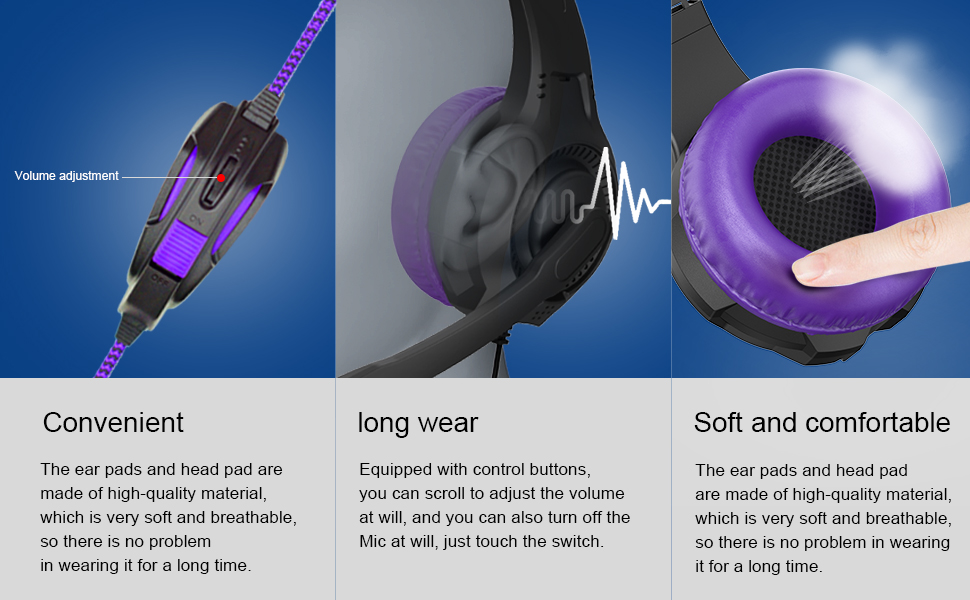 Volume adjustment

ON

OFF

Convenient

The ear pads and head pad are made of high-quality material, which is very soft and breathable, so there is no problem in wearing it for a long time.

long wear

Equipped with control buttons, you can scroll to adjust the volume at will, and you can also turn off the Mic at will, just touch the switch.

Soft and comfortable

The ear pads and head pad are made of high-quality material, which is very soft and breathable, so there is no problem in wearing it for a long time.